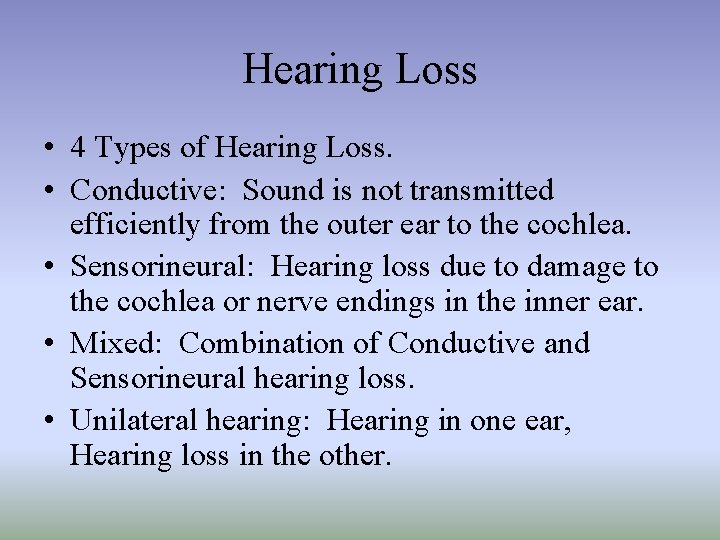 Hearing Loss

• 4 Types of Hearing Loss.
• Conductive: Sound is not transmitted efficiently from the outer ear to the cochlea.
• Sensorineural: Hearing loss due to damage to the cochlea or nerve endings in the inner ear.
• Mixed: Combination of Conductive and Sensorineural hearing loss.
• Unilateral hearing: Hearing in one ear, Hearing loss in the other.